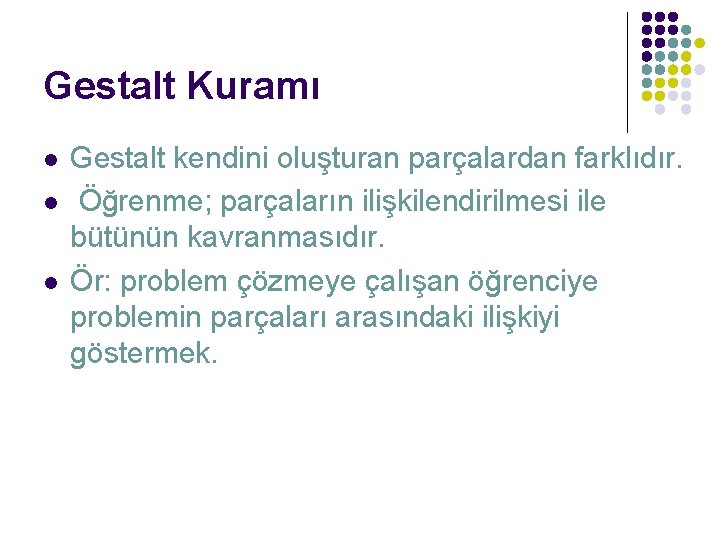 Gestalt Kuramı

- Gestalt kendini oluşturan parçalardan farklıdır.
- Öğrenme; parçaların ilişkilendirilmesi ile bütünün kavranmasıdır.
- Ör: problem çözmeye çalışan öğrenciye problemin parçaları arasındaki ilişkiyi göstermek.